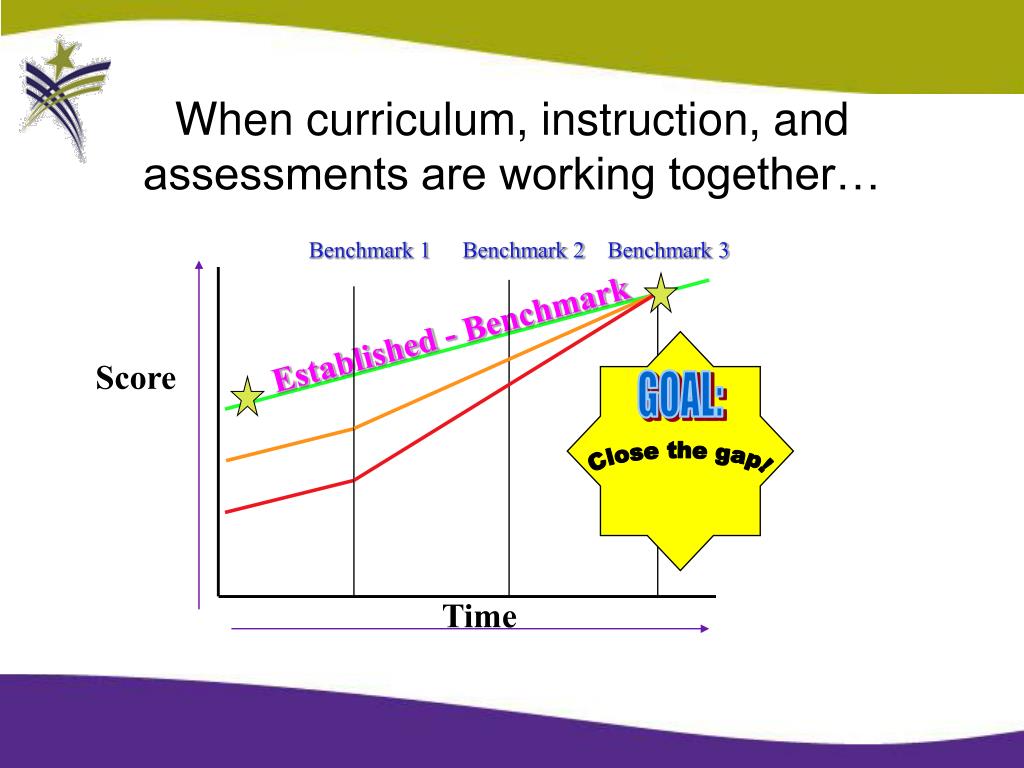 When curriculum, instruction, and assessments are working together…

Benchmark 1 Benchmark 2 Benchmark 3

Established - Benchmark

Score

GOAL:

Close the gap!

Time